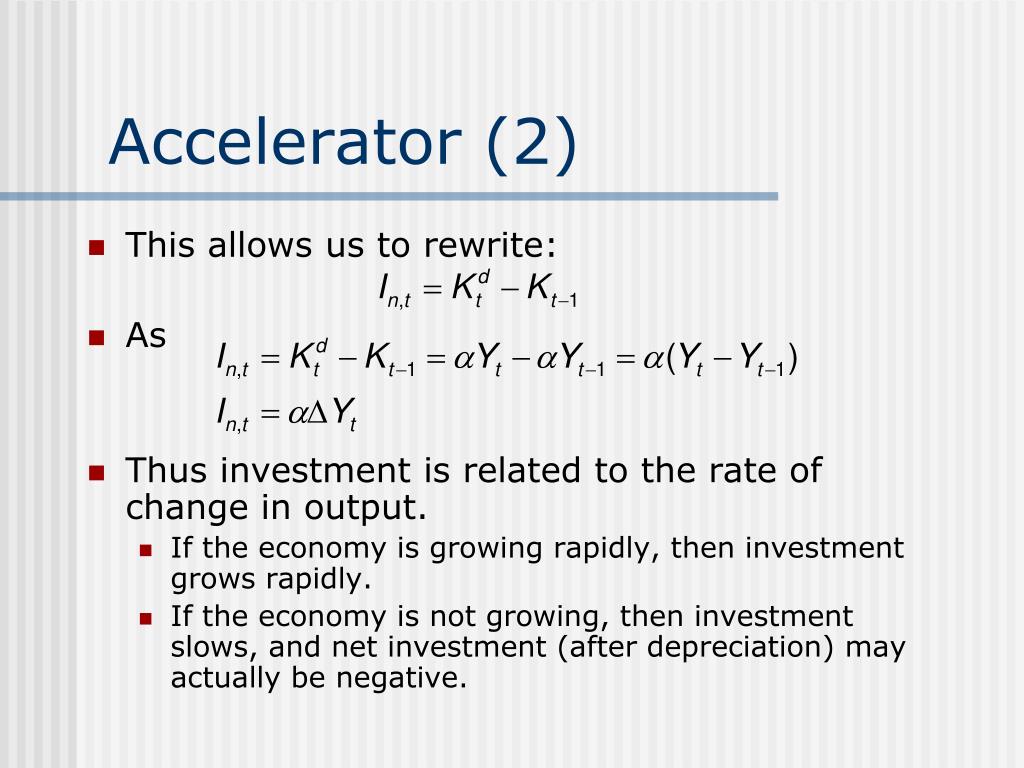 Accelerator (2)

This allows us to rewrite:

$I_{n,t} = K_t^d - K_{t-1}$

As

$I_{n,t} = K_t^d - K_{t-1} = \alpha Y_t - \alpha Y_{t-1} = \alpha(Y_t - Y_{t-1})$

$I_{n,t} = \alpha \Delta Y_t$

Thus investment is related to the rate of change in output.

If the economy is growing rapidly, then investment grows rapidly.

If the economy is not growing, then investment slows, and net investment (after depreciation) may actually be negative.